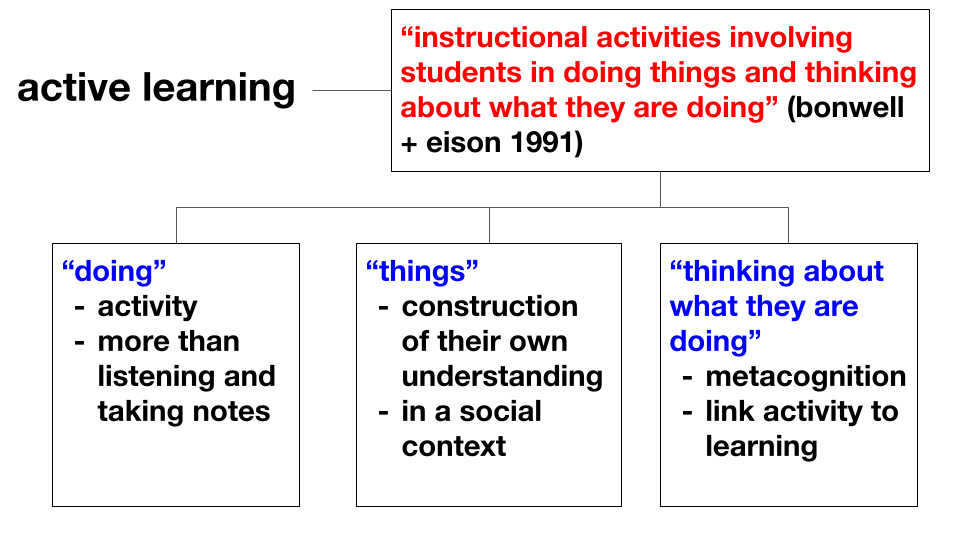 active learning

“instructional activities involving students in doing things and thinking about what they are doing” (bonwell + eison 1991)

“doing”
- activity
- more than listening and taking notes

“things”
- construction of their own understanding
- in a social context

“thinking about what they are doing”
- metacognition
- link activity to learning